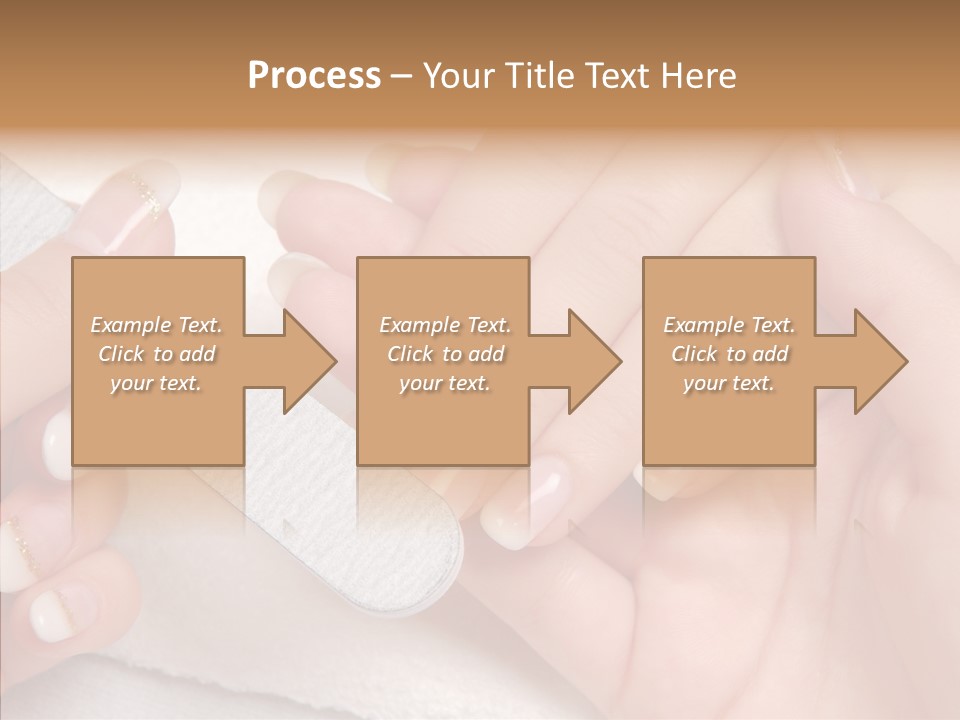 Process – Your Title Text Here

Example Text. Click to add your text.

Example Text. Click to add your text.

Example Text. Click to add your text.